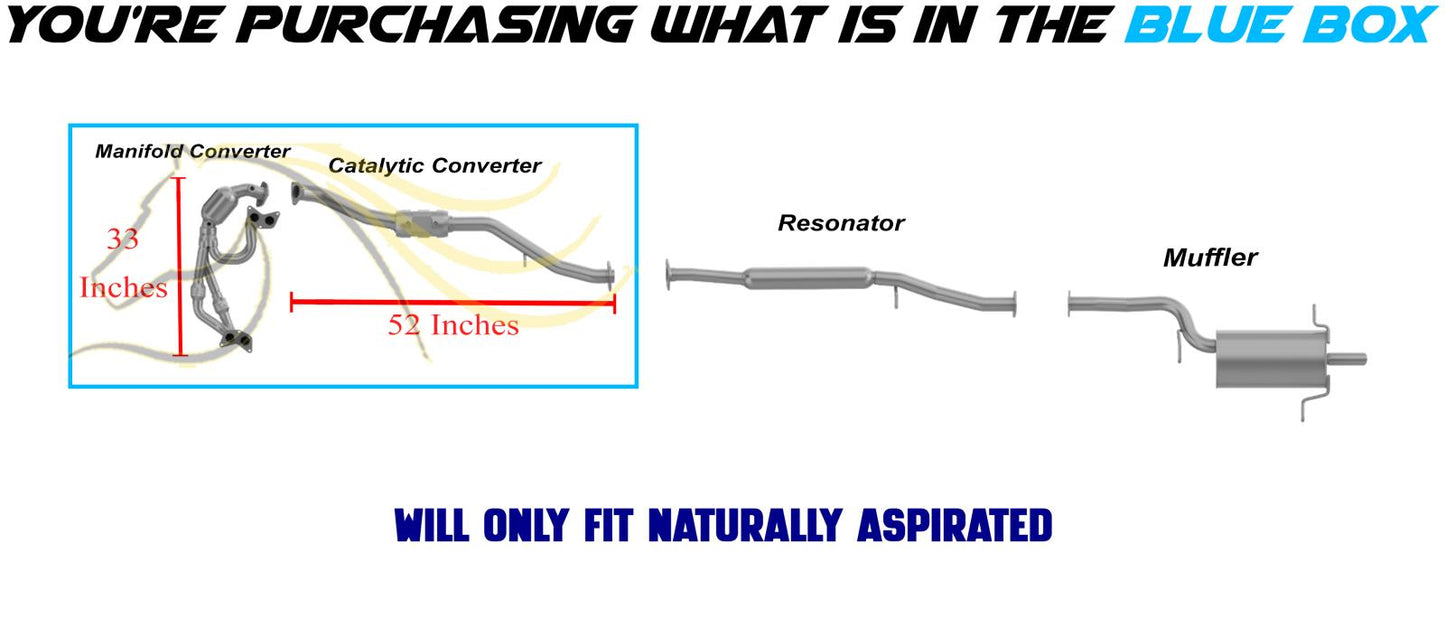 YOU'RE PURCHASING WHAT IS IN THE BLUE BOX

Manifold Converter

Catalytic Converter

33 Inches

52 Inches

Resonator

Muffler

WILL ONLY FIT NATURALLY ASPIRATED